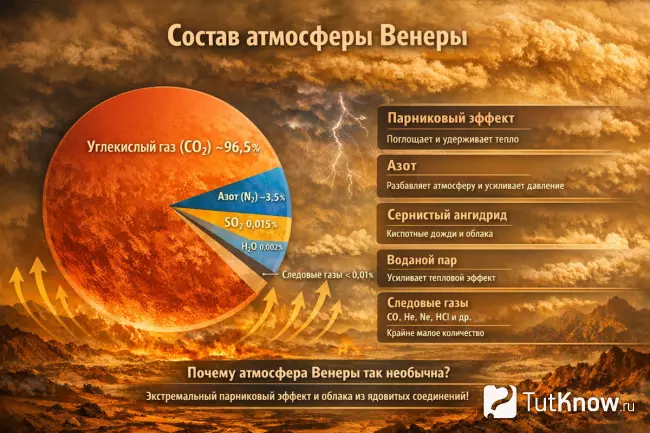 Состав атмосферы Венеры

Углекислый газ ($CO_2$) ~96,5%

Азот ($N_2$) ~3,5%

$SO_2$ 0,015%

$H_2O$ 0,002%

Следовые газы < 0,01%

Парниковый эффект

Поглощает и удерживает тепло

Азот

Разбавляет атмосферу и усиливает давление

Сернистый ангидрид

Киспотные дожди и облака

Воданой пар

Усиливает тепловой эффект

Следовые газы

CO, He, Ne, HCl и др.

Крайне малое количество

Почему атмосфера Венеры так необычна?

Экстремальный парниковый эффект и облака из ядовитых соединений!

TutKnow.ru